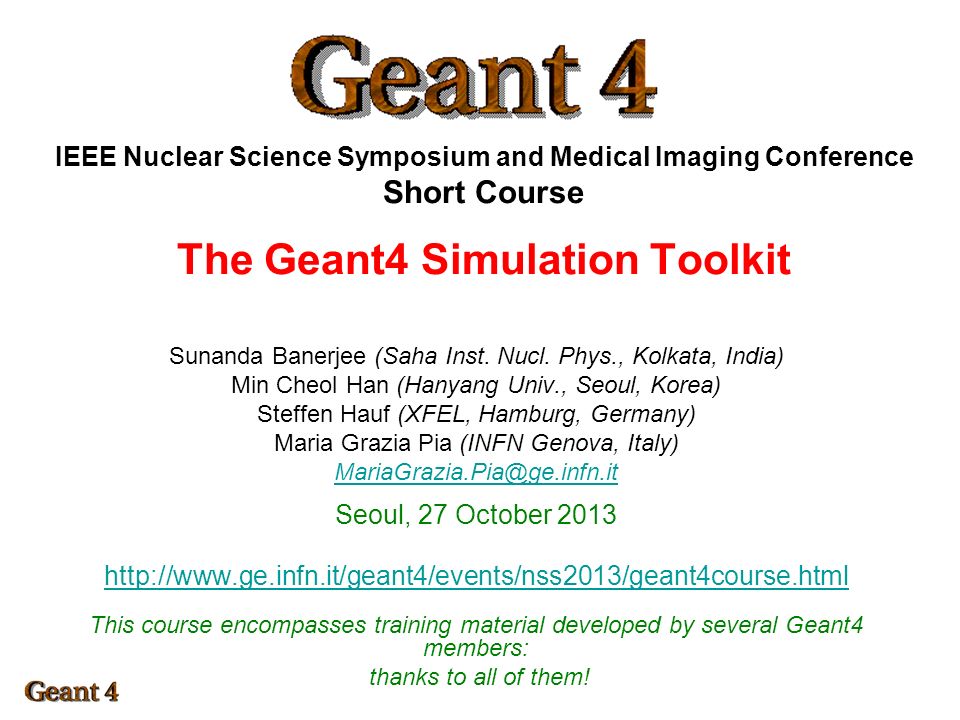 Geant 4

IEEE Nuclear Science Symposium and Medical Imaging Conference
Short Course

The Geant4 Simulation Toolkit

Sunanda Banerjee (Saha Inst. Nucl. Phys., Kolkata, India)
Min Cheol Han (Hanyang Univ., Seoul, Korea)
Steffen Hauf (XFEL, Hamburg, Germany)
Maria Grazia Pia (INFN Genova, Italy)
MariaGrazia.Pia@ge.infn.it

Seoul, 27 October 2013

http://www.ge.infn.it/geant4/events/nss2013/geant4course.html

This course encompasses training material developed by several Geant4 members:
thanks to all of them!

Geant 4